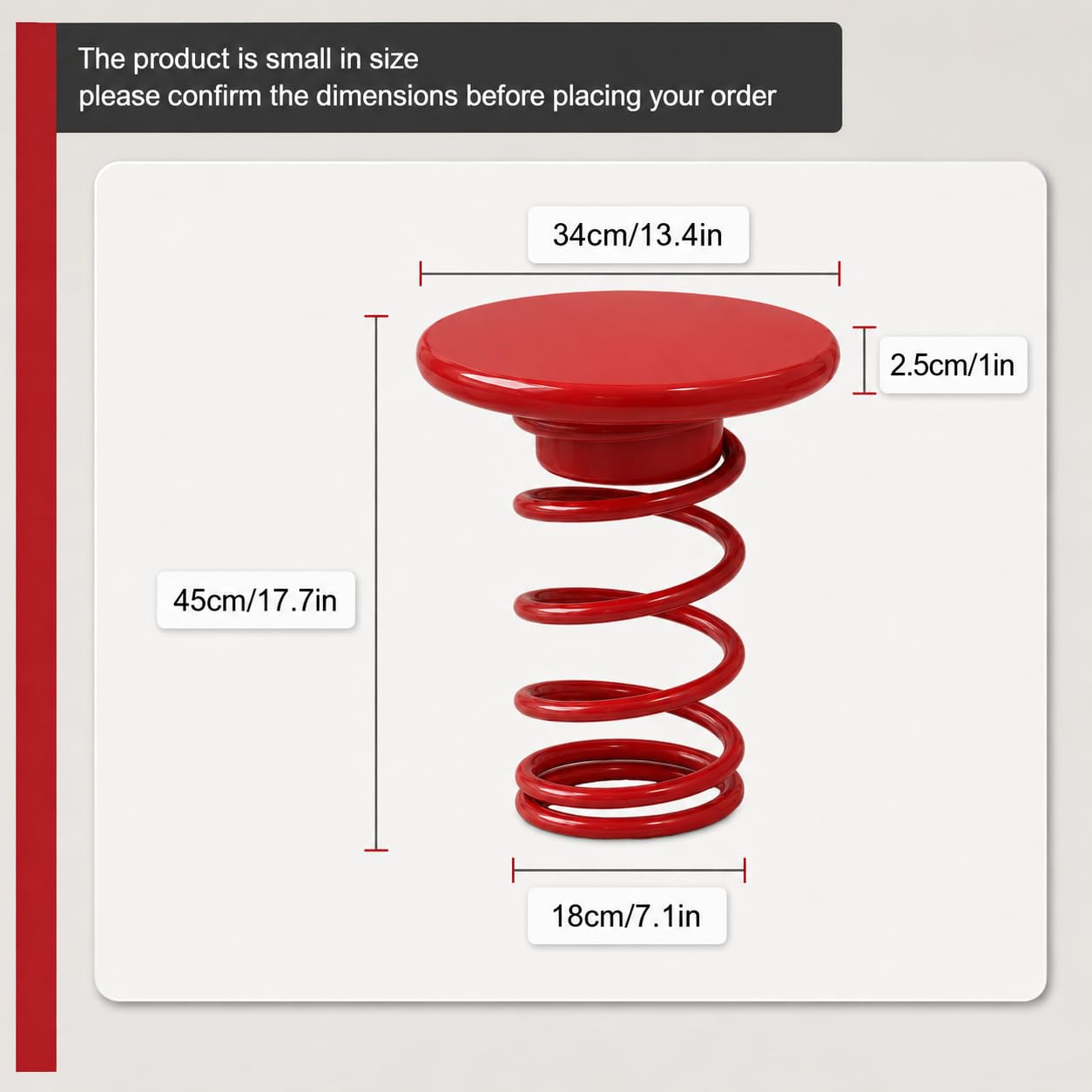 The product is small in size
please confirm the dimensions before placing your order

34cm/13.4in

2.5cm/1in

45cm/17.7in

18cm/7.1in